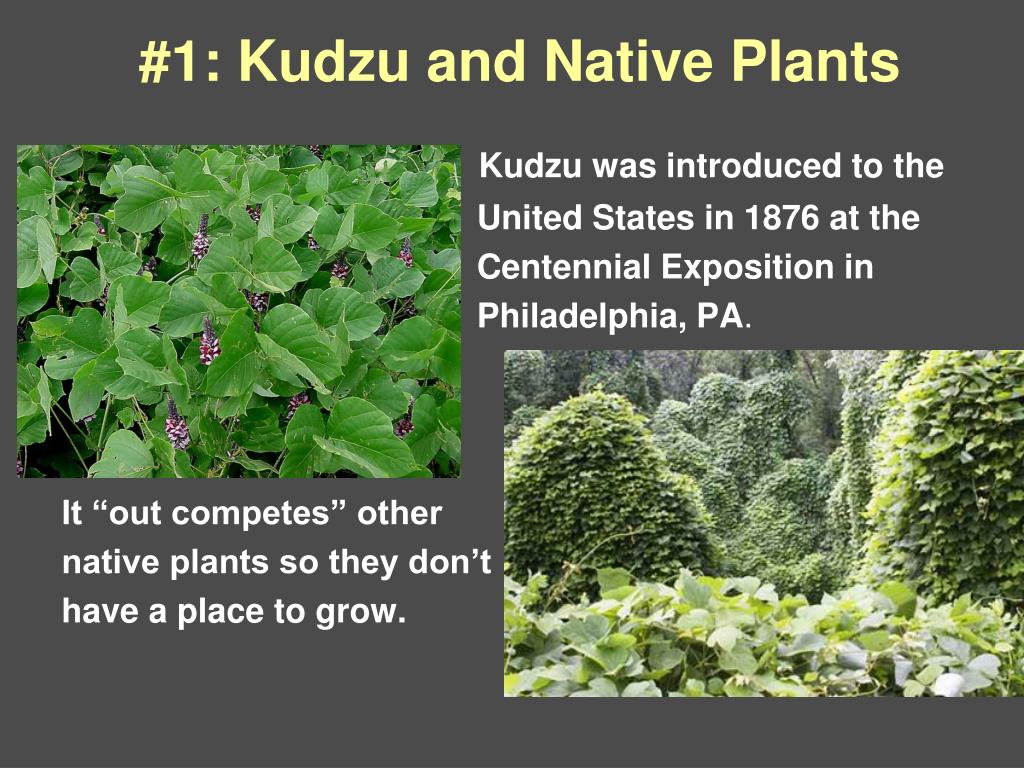 #1: Kudzu and Native Plants

Kudzu was introduced to the United States in 1876 at the Centennial Exposition in Philadelphia, PA.

It “out competes” other native plants so they don’t have a place to grow.